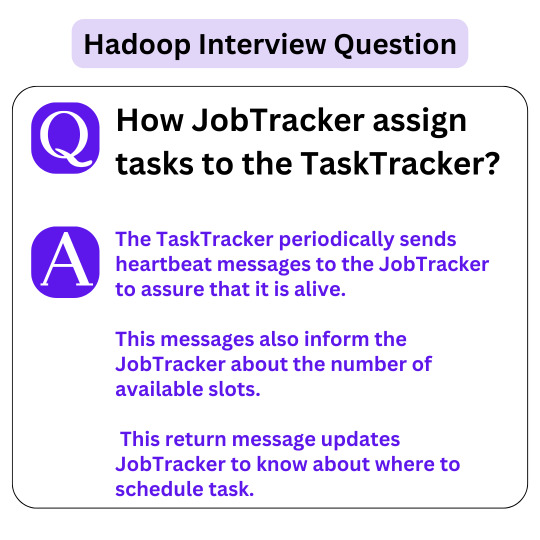 Hadoop Interview Question

Q How JobTracker assign tasks to the TaskTracker?

A The TaskTracker periodically sends heartbeat messages to the JobTracker to assure that it is alive.

This messages also inform the JobTracker about the number of available slots.

This return message updates JobTracker to know about where to schedule task.